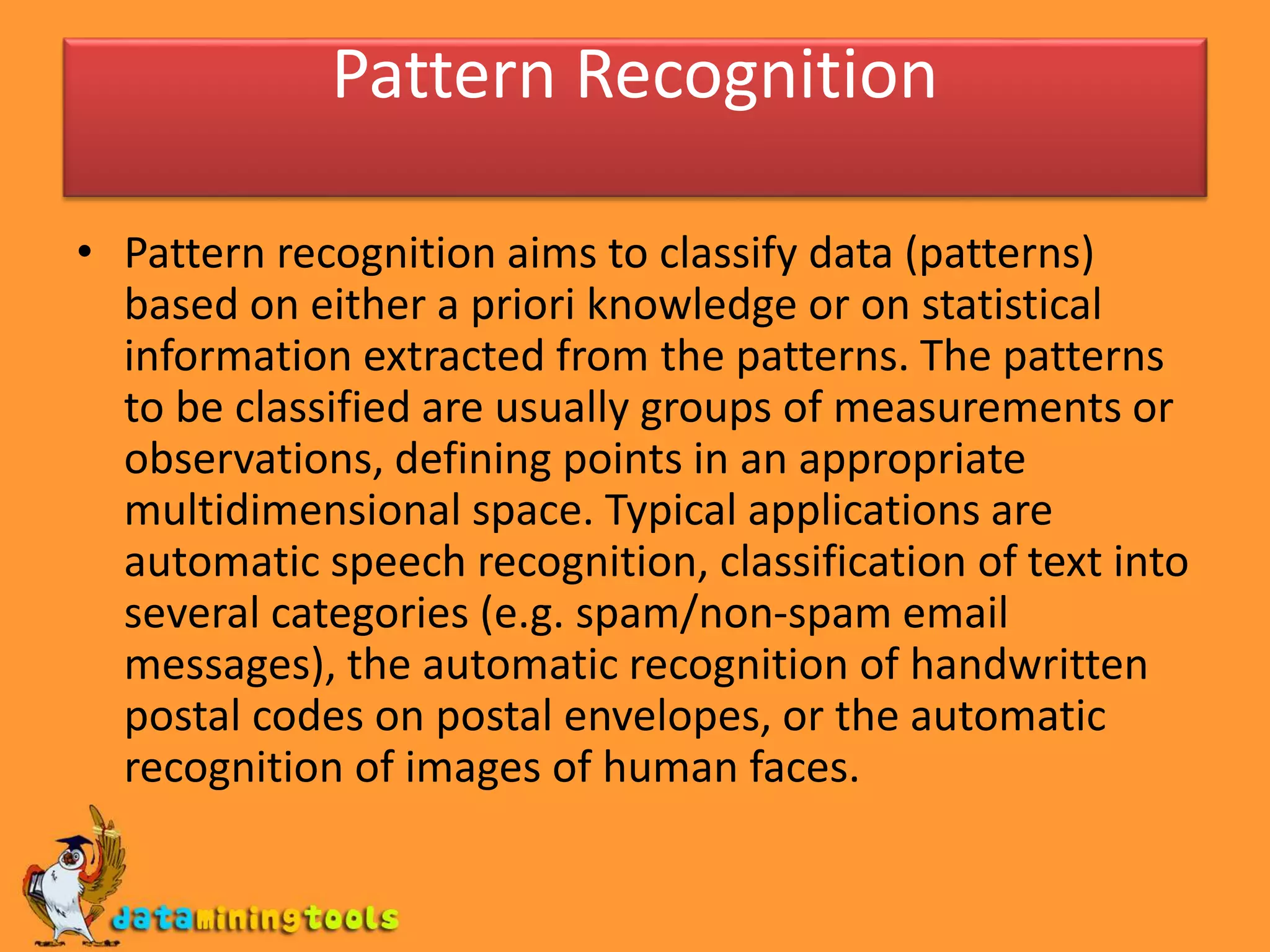 Pattern Recognition

• Pattern recognition aims to classify data (patterns) based on either a priori knowledge or on statistical information extracted from the patterns. The patterns to be classified are usually groups of measurements or observations, defining points in an appropriate multidimensional space. Typical applications are automatic speech recognition, classification of text into several categories (e.g. spam/non-spam email messages), the automatic recognition of handwritten postal codes on postal envelopes, or the automatic recognition of images of human faces.

dataminingtools